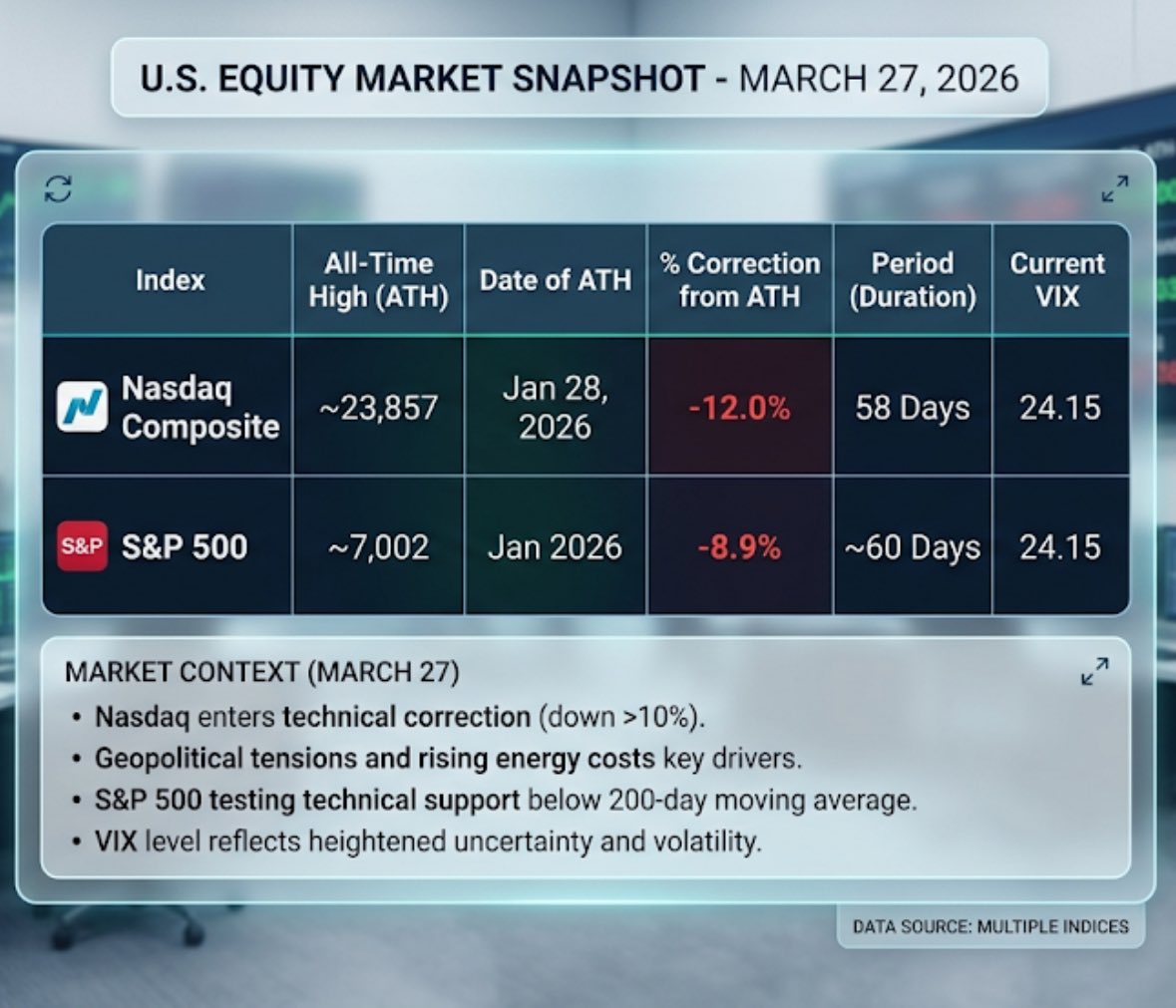 U.S. EQUITY MARKET SNAPSHOT - MARCH 27, 2026

| Index | All-Time High (ATH) | Date of ATH | % Correction from ATH | Period (Duration) | Current VIX |
|---|---|---|---|---|---|
| Nasdaq Composite | ~23,857 | Jan 28, 2026 | -12.0% | 58 Days | 24.15 |
| S&P S&P 500 | ~7,002 | Jan 2026 | -8.9% | ~60 Days | 24.15 |

MARKET CONTEXT (MARCH 27)
• Nasdaq enters technical correction (down >10%).
• Geopolitical tensions and rising energy costs key drivers.
• S&P 500 testing technical support below 200-day moving average.
• VIX level reflects heightened uncertainty and volatility.

DATA SOURCE: MULTIPLE INDICES